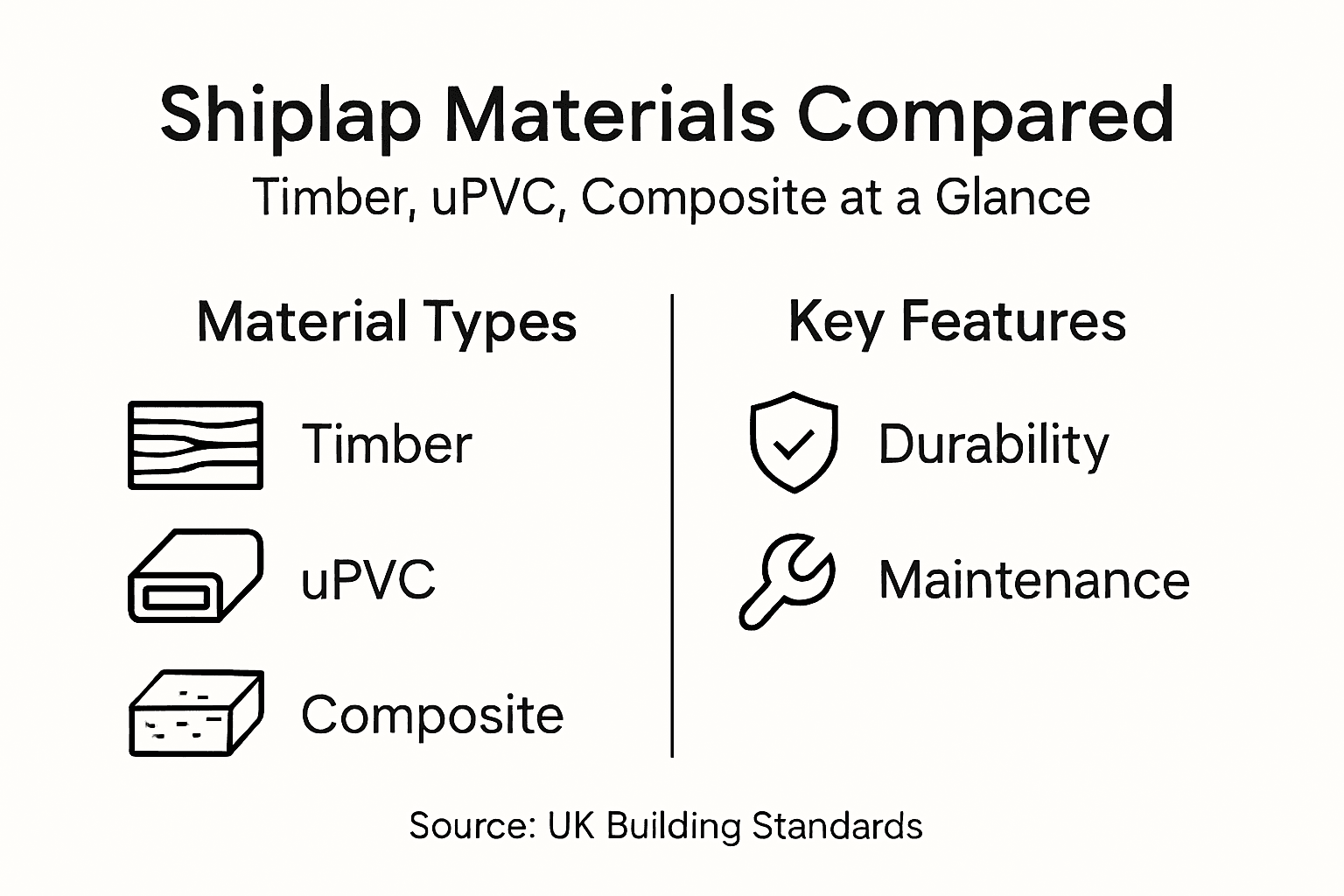 Shiplap Materials Compared

Timber, uPVC, Composite at a Glance

Material Types

Timber

uPVC

Composite

Key Features

Durability

Maintenance

Source: UK Building Standards